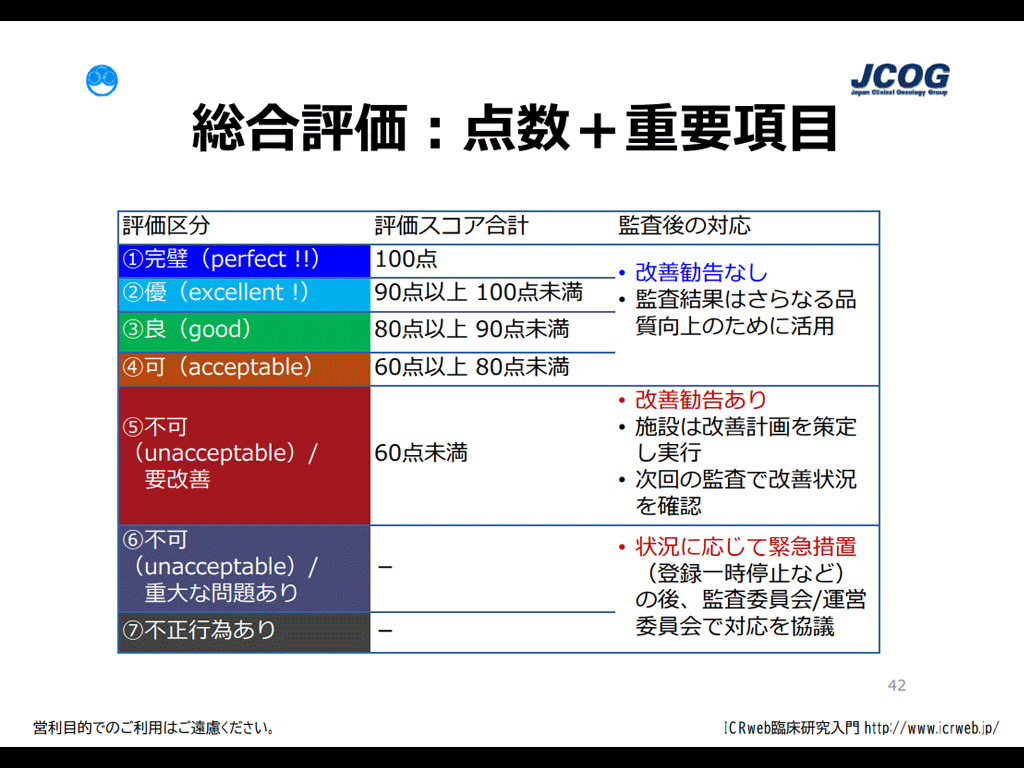 JCOG
Japan Clinical Oncology Group

総合評価：点数＋重要項目

| 評価区分 | 評価スコア合計 | 監査後の対応 |
|---|---|---|
| ①完璧（perfect !!） | 100点 | • 改善勧告なし • 監査結果はさらなる品質向上のために活用 |
| ②優（excellent !） | 90点以上 100点未満 | |
| ③良（good） | 80点以上 90点未満 | |
| ④可（acceptable） | 60点以上 80点未満 | |
| ⑤不可（unacceptable）/ 要改善 | 60点未満 | • 改善勧告あり • 施設は改善計画を策定し実行 • 次回の監査で改善状況を確認 |
| ⑥不可（unacceptable）/ 重大な問題あり | − | • 状況に応じて緊急措置（登録一時停止など）の後、監査委員会/運営委員会で対応を協議 |
| ⑦不正行為あり | − | |

42

営利目的でのご利用はご遠慮ください。

ICRweb臨床研究入門 http://www.icrweb.jp/